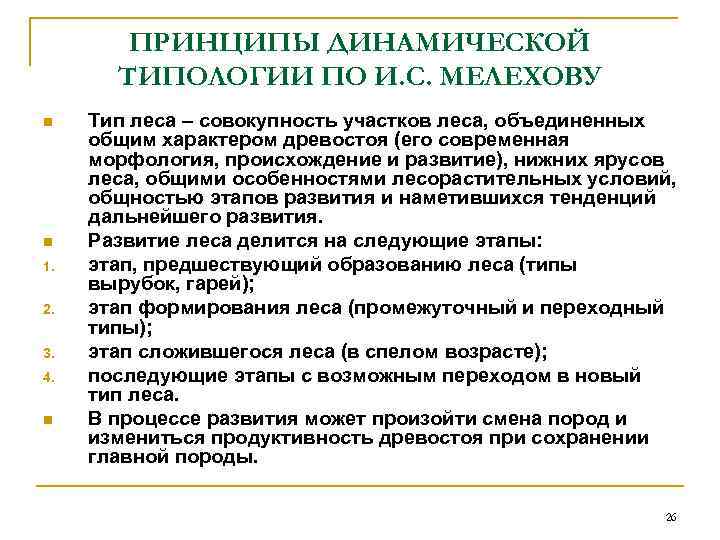 ПРИНЦИПЫ ДИНАМИЧЕСКОЙ ТИПОЛОГИИ ПО И.С. МЕЛЕХОВУ

Тип леса – совокупность участков леса, объединенных общим характером древостоя (его современная морфология, происхождение и развитие), нижних ярусов леса, общими особенностями лесорастительных условий, общностью этапов развития и наметившихся тенденций дальнейшего развития.

Развитие леса делится на следующие этапы:

1. этап, предшествующий образованию леса (типы вырубок, гарей);
2. этап формирования леса (промежуточный и переходный типы);
3. этап сложившегося леса (в спелом возрасте);
4. последующие этапы с возможным переходом в новый тип леса.

В процессе развития может произойти смена пород и измениться продуктивность древостоя при сохранении главной породы.

26